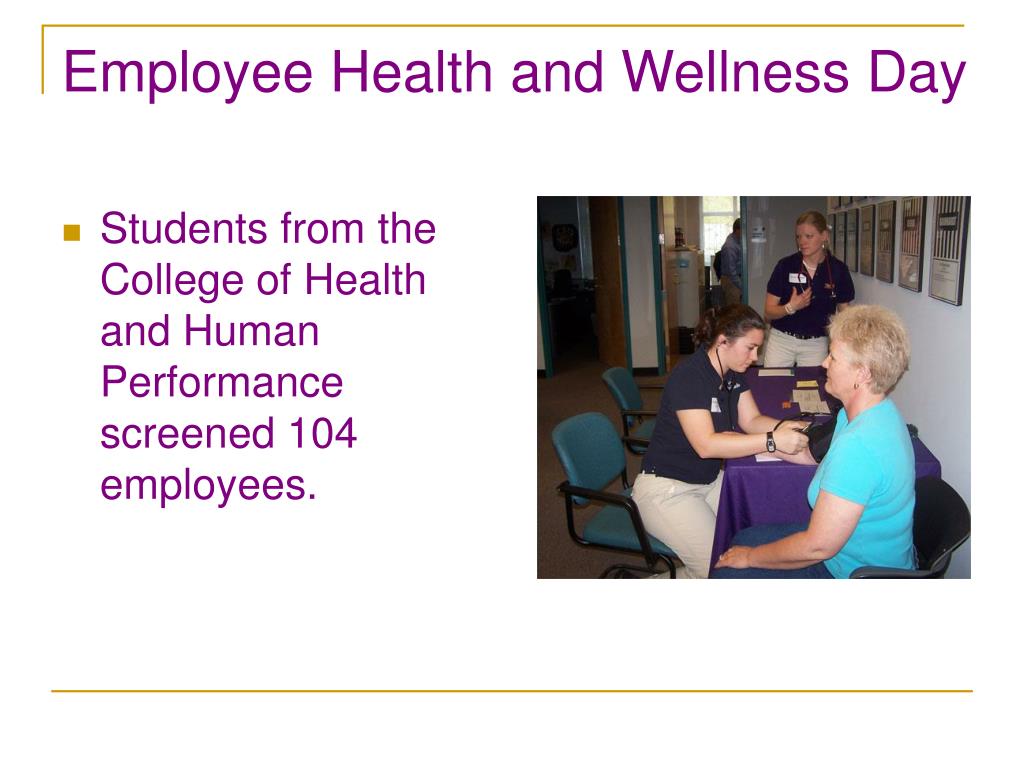 Employee Health and Wellness Day

Students from the College of Health and Human Performance screened 104 employees.